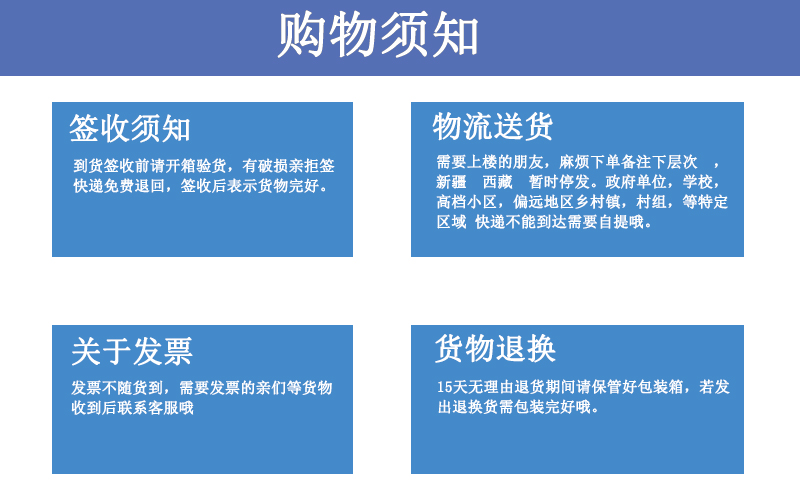 购物须知

签收须知

到货签收前请开箱验货，有破损亲拒签快递免费退回，签收后表示货物完好。

物流送货

需要上楼的朋友，麻烦下单备注下层次 ，新疆 西藏 暂时停发。政府单位，学校，高档小区，偏远地区乡村镇，村组，等特定区域 快递不能到达需要自提哦。

关于发票

发票不随货到，需要发票的亲们等货物收到后联系客服哦

货物退换

15天无理由退货期间请保管好包装箱，若发出退换货需包装完好哦。